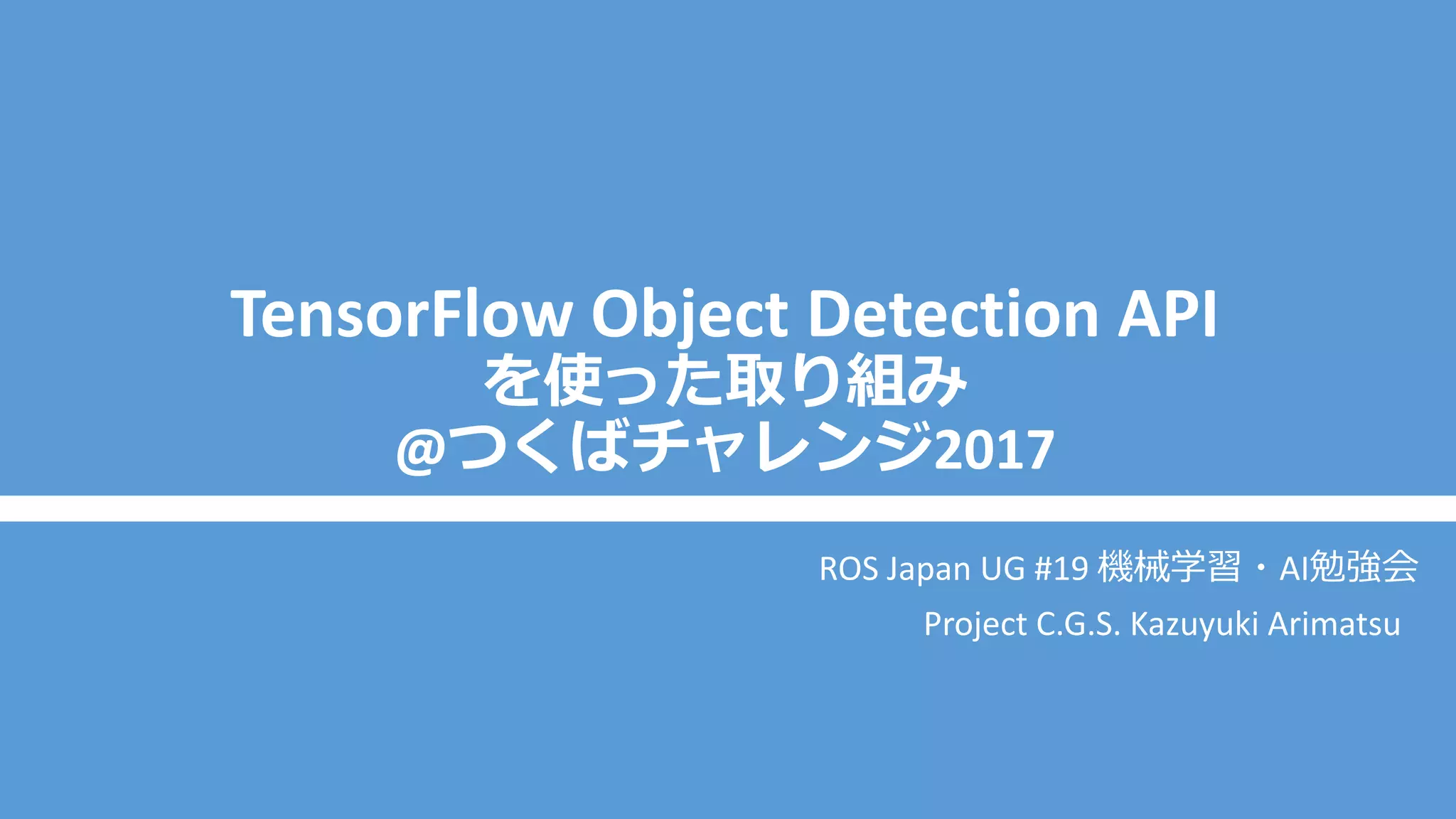 TensorFlow Object Detection API
を使った取り組み
@つくばチャレンジ2017

ROS Japan UG #19 機械学習・AI勉強会

Project C.G.S. Kazuyuki Arimatsu